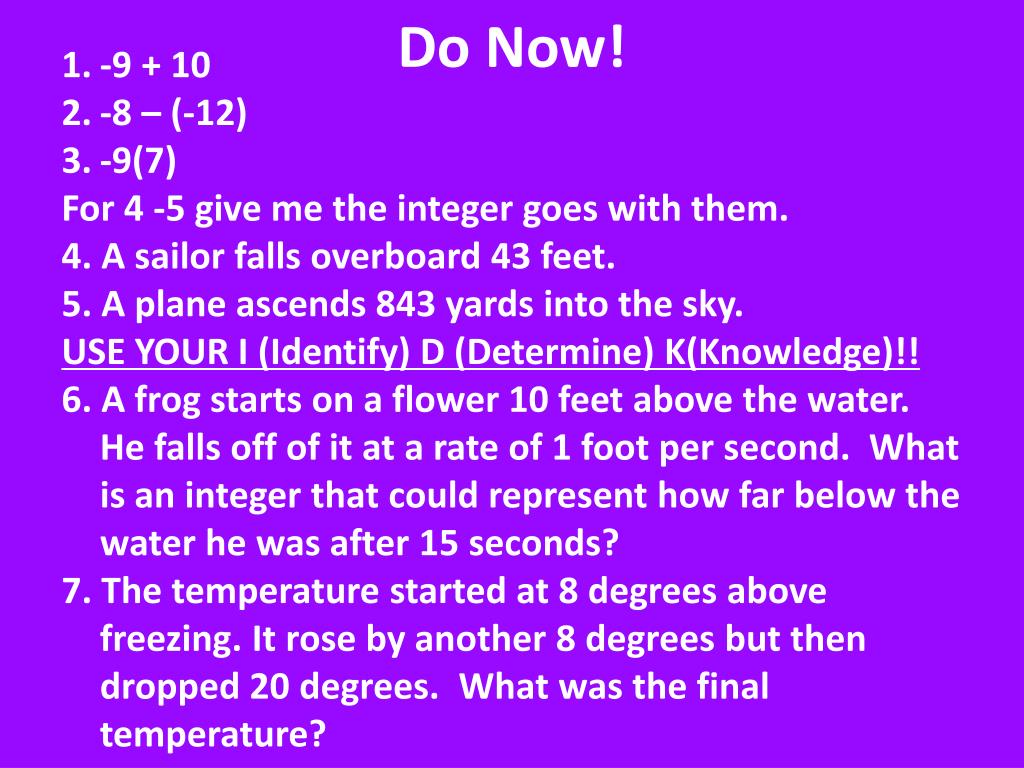 Do Now!

1. -9 + 10
2. -8 – (-12)
3. -9(7)
For 4 -5 give me the integer goes with them.
4. A sailor falls overboard 43 feet.
5. A plane ascends 843 yards into the sky.
USE YOUR I (Identify) D (Determine) K(Knowledge)!!
6. A frog starts on a flower 10 feet above the water. He falls off of it at a rate of 1 foot per second. What is an integer that could represent how far below the water he was after 15 seconds?
7. The temperature started at 8 degrees above freezing. It rose by another 8 degrees but then dropped 20 degrees. What was the final temperature?